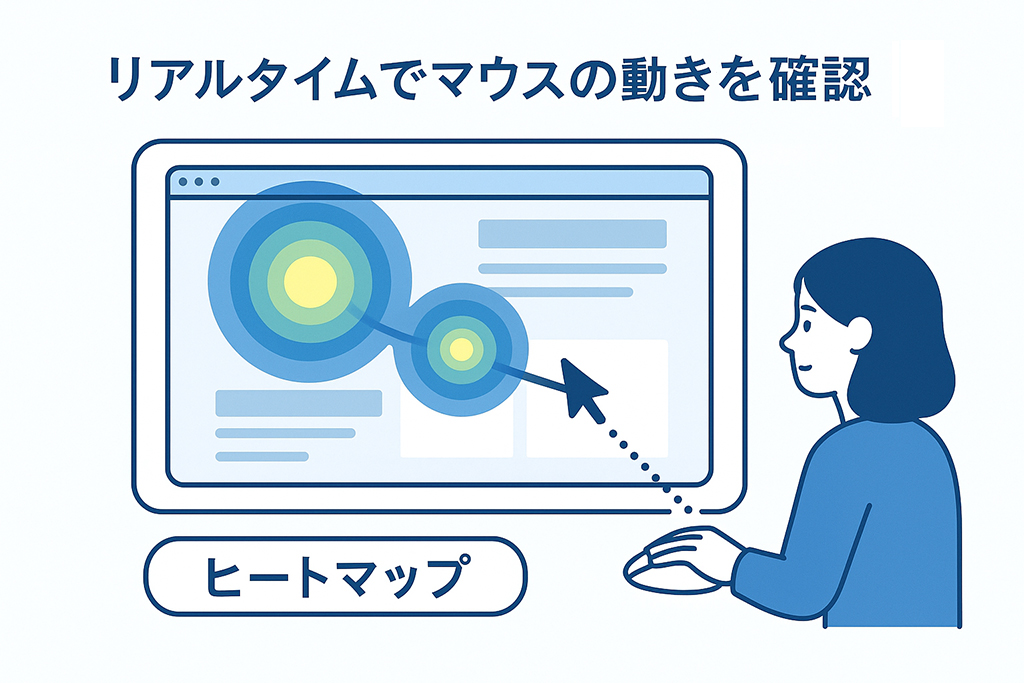 リアルタイムでマウスの動きを確認

ヒートマップ